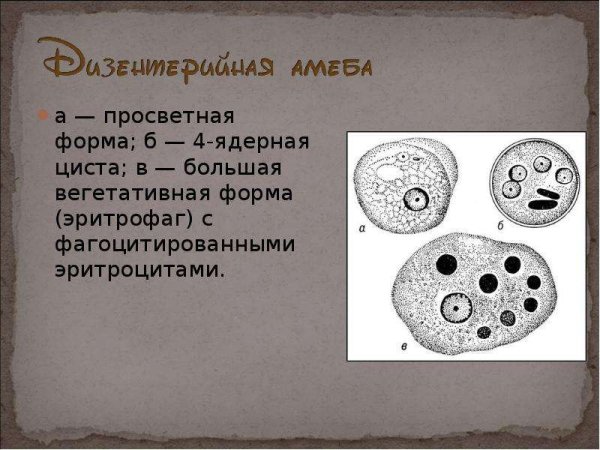 Дизентерийная амеба

а — просветная форма; б — 4-ядерная циста; в — большая вегетативная форма (эритрофаг) с фагоцитированными эритроцитами.

а

б

в